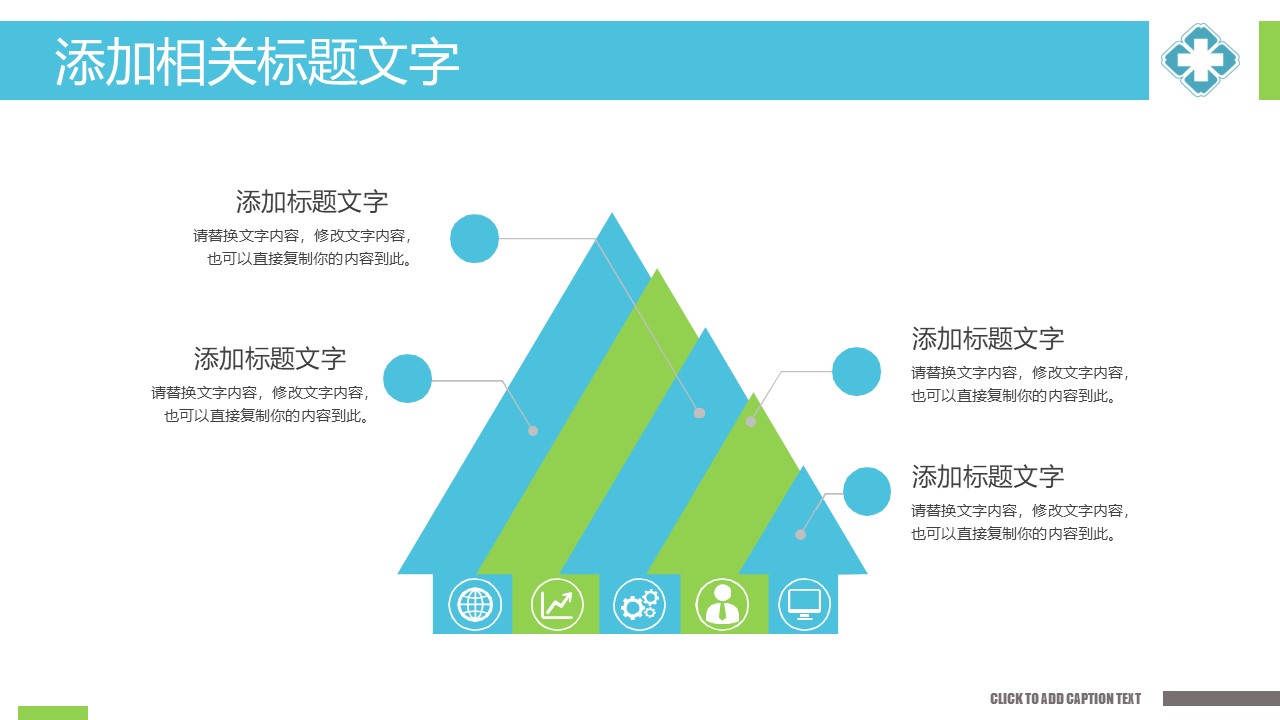 添加相关标题文字

添加标题文字
请替换文字内容，修改文字内容，也可以直接复制你的内容到此。

添加标题文字
请替换文字内容，修改文字内容，也可以直接复制你的内容到此。

添加标题文字
请替换文字内容，修改文字内容，也可以直接复制你的内容到此。

添加标题文字
请替换文字内容，修改文字内容，也可以直接复制你的内容到此。

CLICK TO ADD CAPTION TEXT